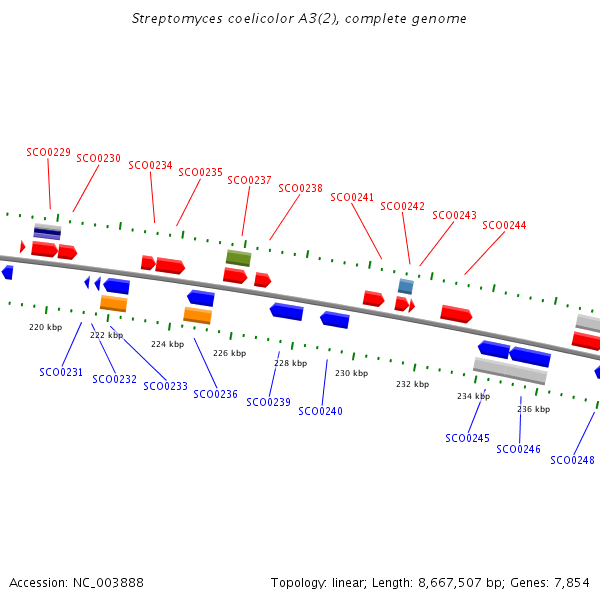 Streptomyces coelicolor A3(2), complete genome

SCO0229
SCO0230
SCO0234
SCO0235
SCO0237
SCO0238
SCO0241
SCO0242
SCO0243
SCO0244

220 kbp
222 kbp
224 kbp
226 kbp
228 kbp
230 kbp
232 kbp
234 kbp
236 kbp

SCO0231
SCO0232
SCO0233
SCO0236
SCO0239
SCO0240
SCO0245
SCO0246
SCO0248

Accession: NC_003888

Topology: linear; Length: 8,667,507 bp; Genes: 7,854